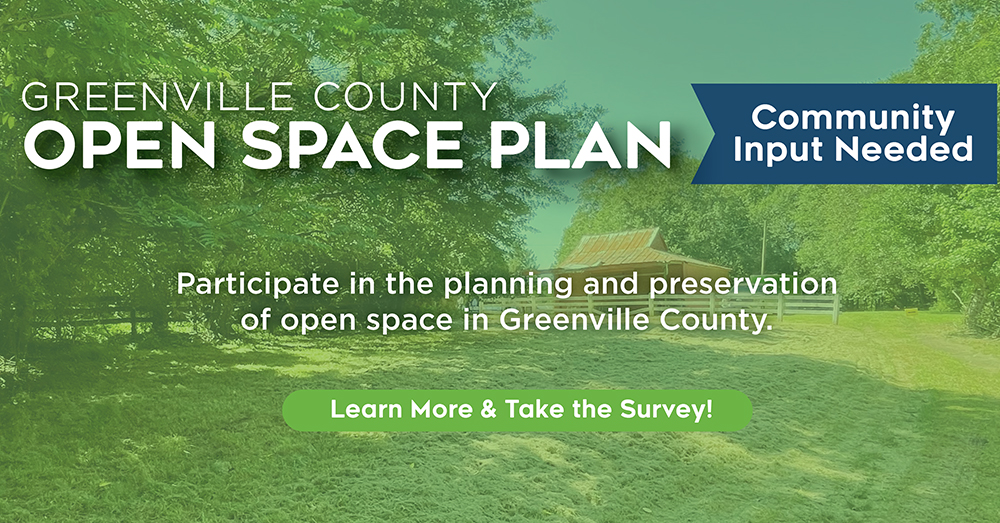 GREENVILLE COUNTY
OPEN SPACE PLAN

Community Input Needed

Participate in the planning and preservation of open space in Greenville County.

Learn More & Take the Survey!